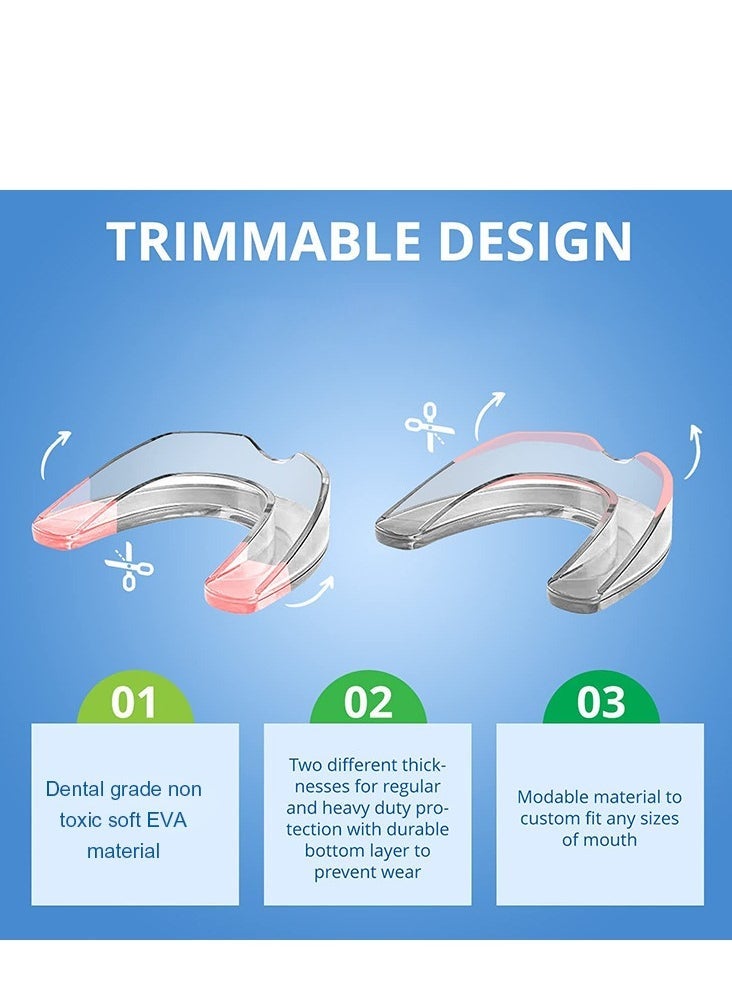 TRIMMABLE DESIGN

01

Dental grade non toxic soft EVA material

02

Two different thicknesses for regular and heavy duty protection with durable bottom layer to prevent wear

03

Modable material to custom fit any sizes of mouth